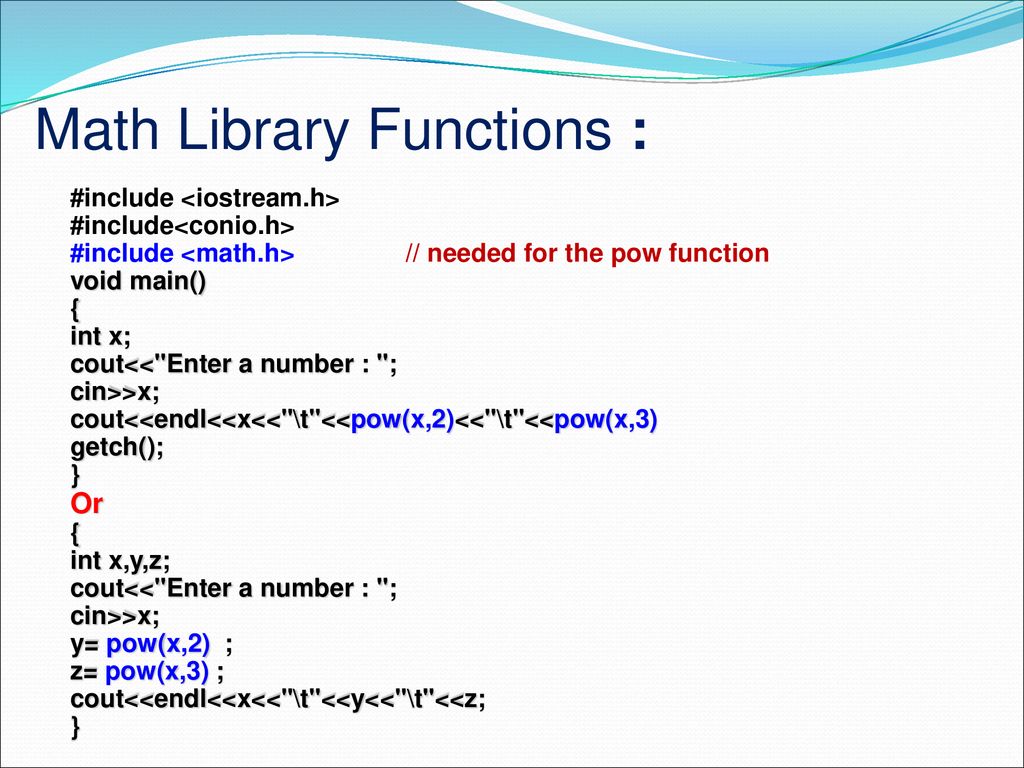 Math Library Functions :

#include <iostream.h>
#include<conio.h>
#include <math.h> // needed for the pow function
void main()
{
int x;
cout<<"Enter a number : ";
cin>>x;
cout<<endl<<x<<"\t"<<pow(x,2)<<"\t"<<pow(x,3)
getch();
}
Or
{
int x,y,z;
cout<<"Enter a number : ";
cin>>x;
y= pow(x,2) ;
z= pow(x,3) ;
cout<<endl<<x<<"\t"<<y<<"\t"<<z;
}